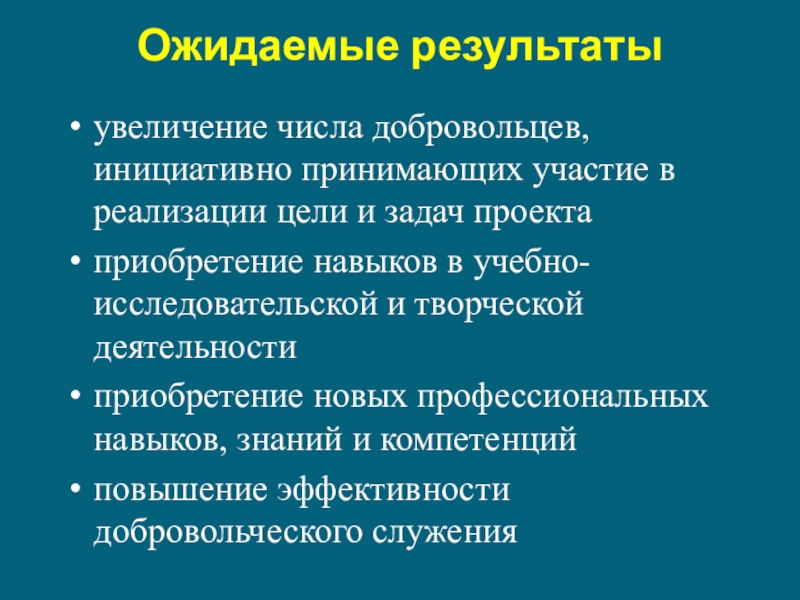 Ожидаемые результаты

• увеличение числа добровольцев, инициативно принимающих участие в реализации цели и задач проекта
• приобретение навыков в учебно-исследовательской и творческой деятельности
• приобретение новых профессиональных навыков, знаний и компетенций
• повышение эффективности добровольческого служения